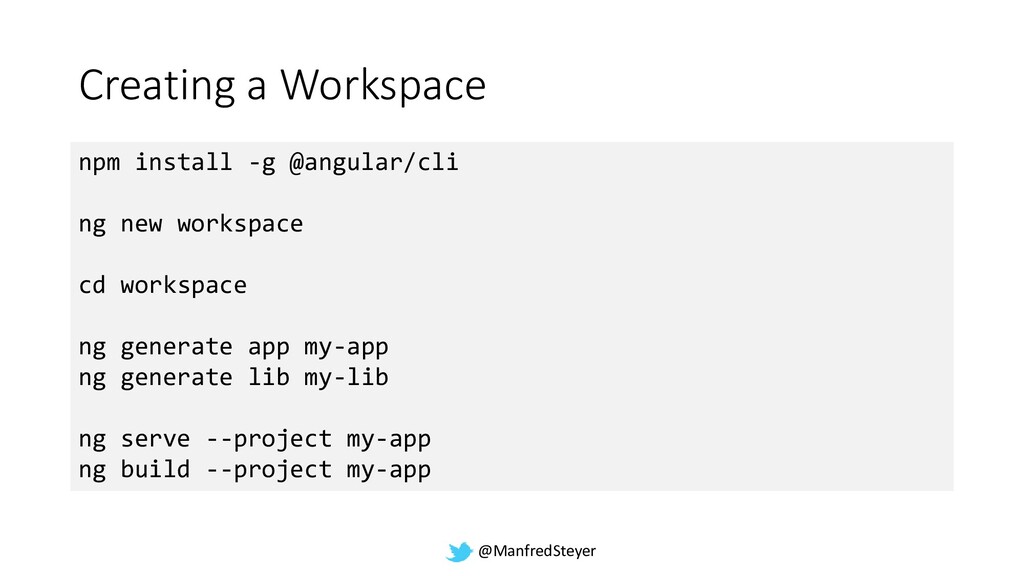 Creating a Workspace

npm install -g @angular/cli

ng new workspace

cd workspace

ng generate app my-app
ng generate lib my-lib

ng serve --project my-app
ng build --project my-app

@ManfredSteyer